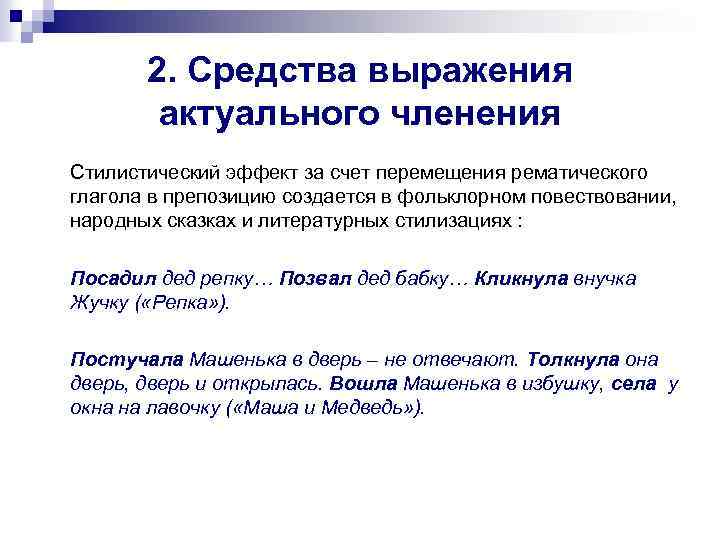 2. Средства выражения актуального членения

Стилистический эффект за счет перемещения рематического глагола в препозицию создается в фольклорном повествовании, народных сказках и литературных стилизациях :

Посадил дед репку… Позвал дед бабку… Кликнула внучка Жучку («Репка»).

Постучала Машенька в дверь – не отвечают. Толкнула она дверь, дверь и открылась. Вошла Машенька в избушку, села у окна на лавочку («Маша и Медведь»).